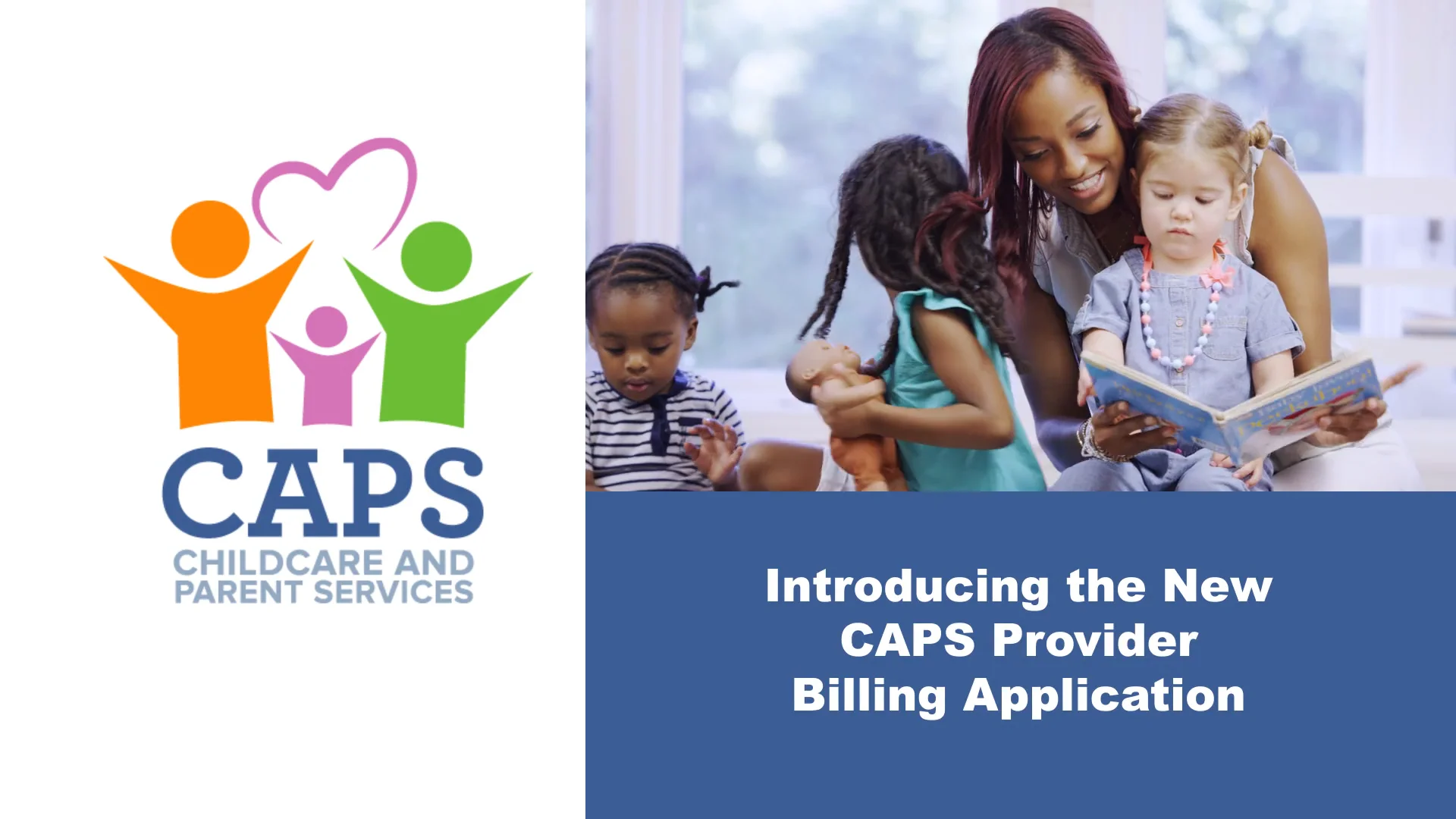 CAPS
CHILDCARE AND PARENT SERVICES

Introducing the New CAPS Provider Billing Application